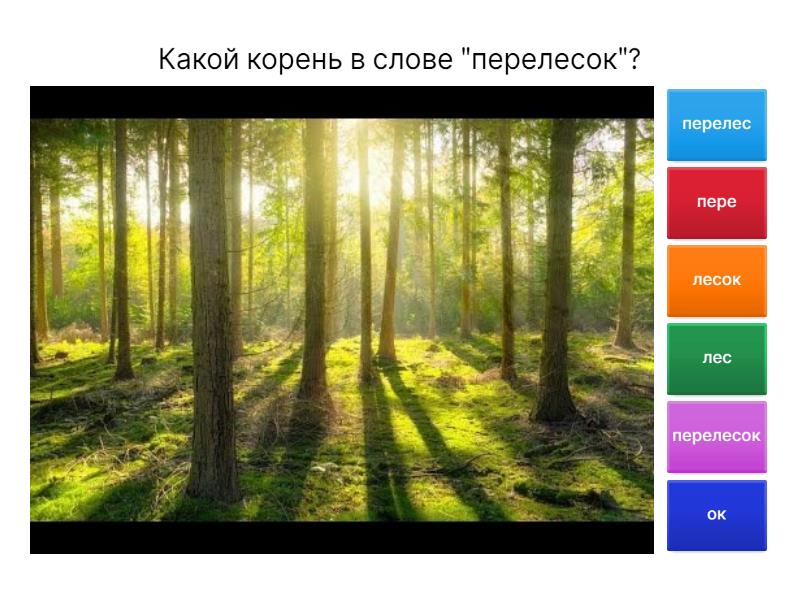 Какой корень в слове "перелесок"?

перелес

пере

лесок

лес

перелесок

ок